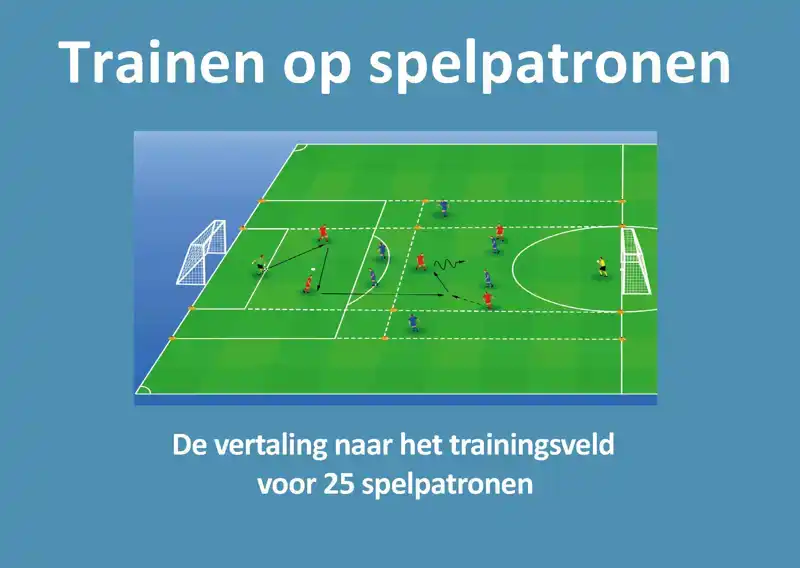 Trainen op spelpatronen

De vertaling naar het trainingsveld voor 25 spelpatronen